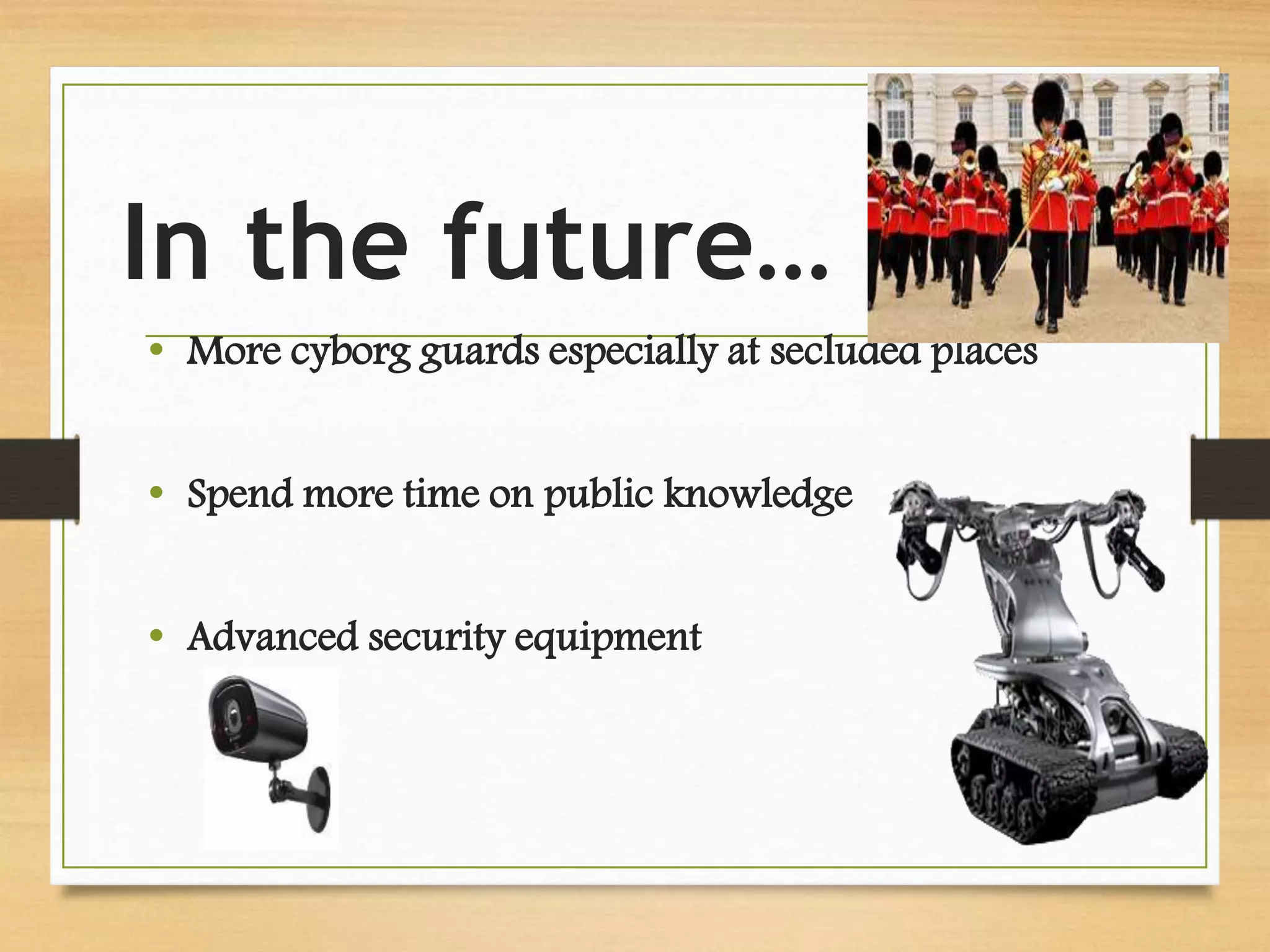 In the future…

• More cyborg guards especially at secluded places

• Spend more time on public knowledge

• Advanced security equipment